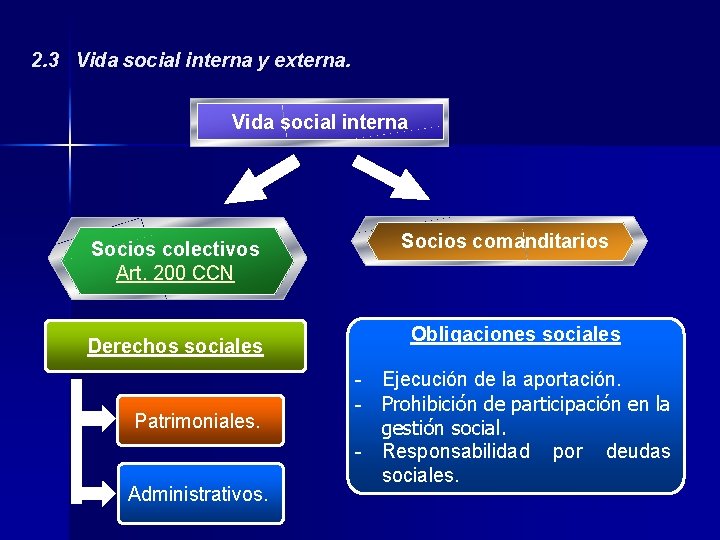 2.3 Vida social interna y externa.

Vida social interna

Socios colectivos
Art. 200 CCN

Socios comanditarios

Derechos sociales

Patrimoniales.

Administrativos.

Obligaciones sociales

- Ejecución de la aportación.
- Prohibición de participación en la gestión social.
- Responsabilidad por deudas sociales.